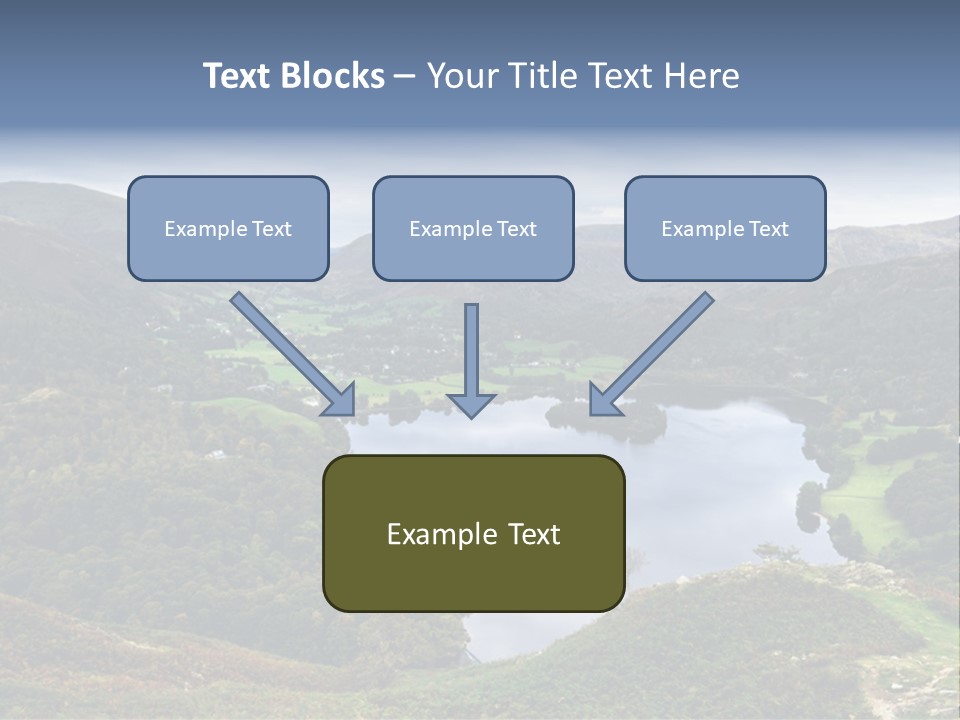 Text Blocks – Your Title Text Here

Example Text

Example Text

Example Text

Example Text